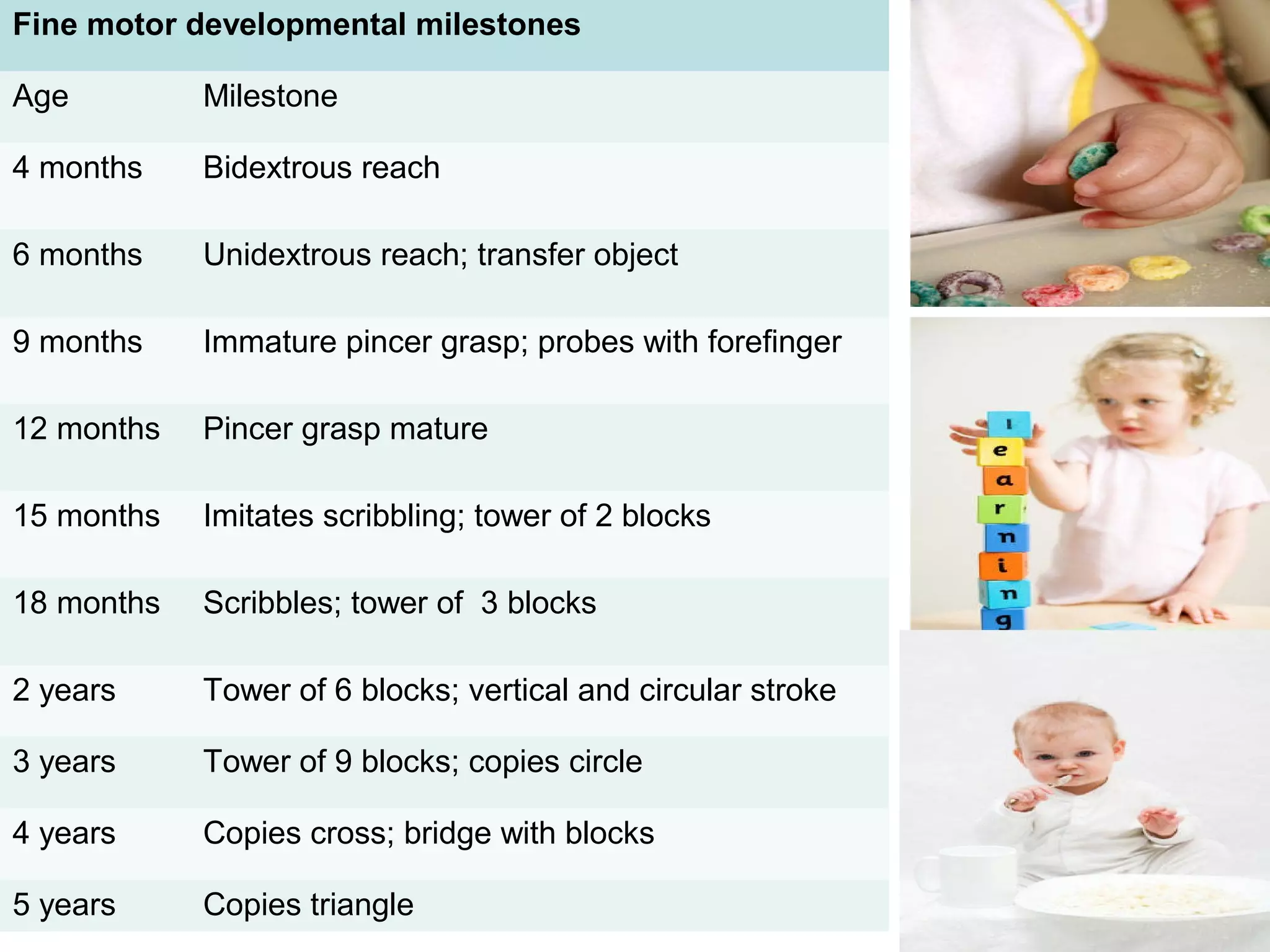 Fine motor developmental milestones

| Age | Milestone |
|---|---|
| 4 months | Bidextrous reach |
| 6 months | Unidextrous reach; transfer object |
| 9 months | Immature pincer grasp; probes with forefinger |
| 12 months | Pincer grasp mature |
| 15 months | Imitates scribbling; tower of 2 blocks |
| 18 months | Scribbles; tower of 3 blocks |
| 2 years | Tower of 6 blocks; vertical and circular stroke |
| 3 years | Tower of 9 blocks; copies circle |
| 4 years | Copies cross; bridge with blocks |
| 5 years | Copies triangle |

l
e
a
r
n
i
n
g